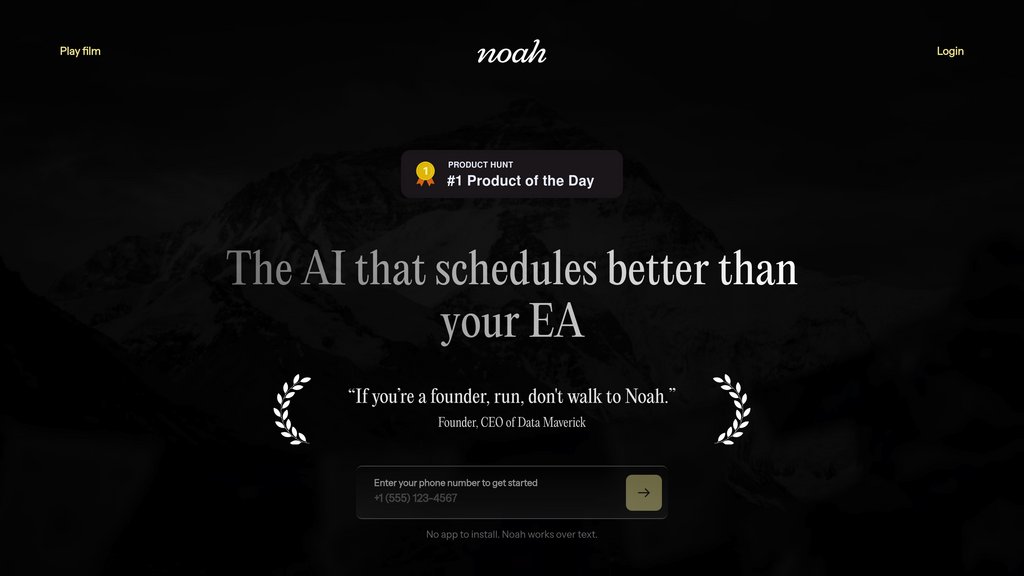 Play film

noah

Login

1
PRODUCT HUNT
#1 Product of the Day

The AI that schedules better than your EA

“If you’re a founder, run, don't walk to Noah.”
Founder, CEO of Data Maverick

Enter your phone number to get started
+1 (555) 123-4567

No app to install. Noah works over text.